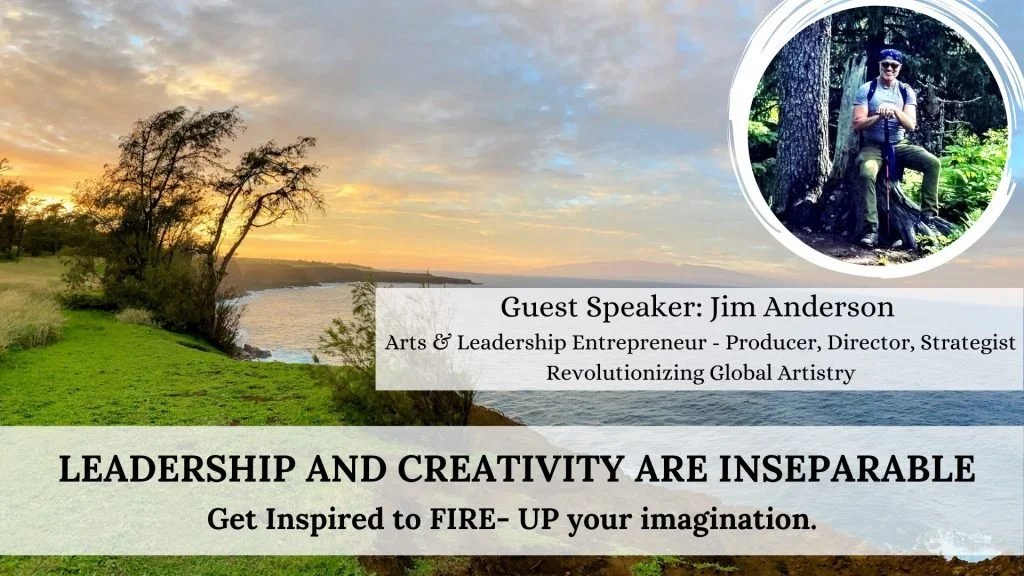 Guest Speaker: Jim Anderson
Arts & Leadership Entrepreneur - Producer, Director, Strategist
Revolutionizing Global Artistry

LEADERSHIP AND CREATIVITY ARE INSEPARABLE
Get Inspired to FIRE- UP your imagination.